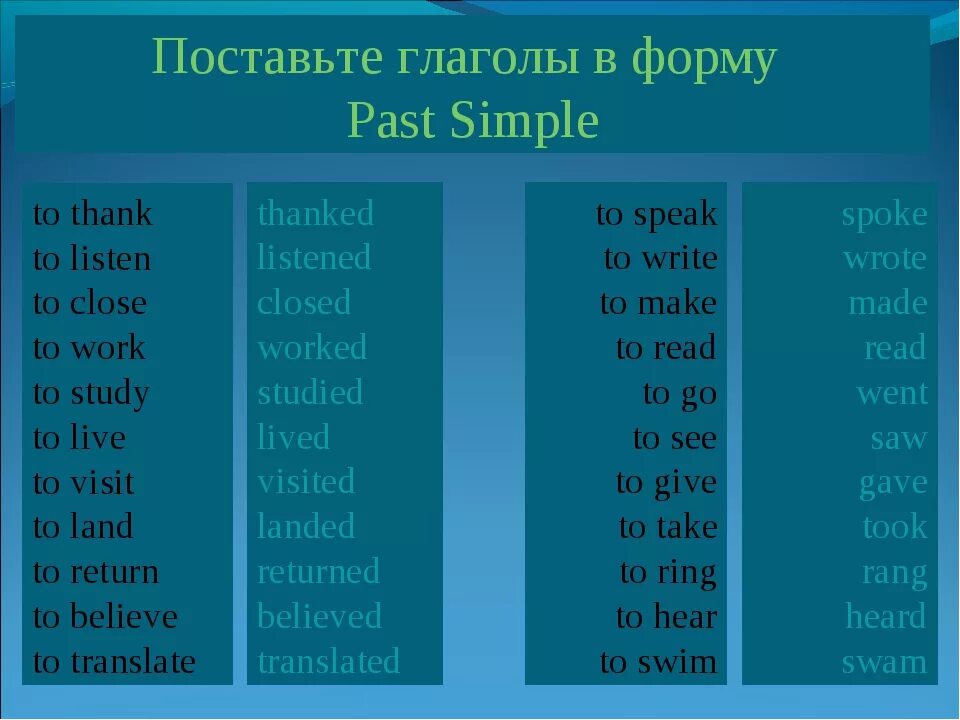 Поставьте глаголы в форму Past Simple

to thank
to listen
to close
to work
to study
to live
to visit
to land
to return
to believe
to translate

thanked
listened
closed
worked
studied
lived
visited
landed
returned
believed
translated

to speak
to write
to make
to read
to go
to see
to give
to take
to ring
to hear
to swim

spoke
wrote
made
read
went
saw
gave
took
rang
heard
swam